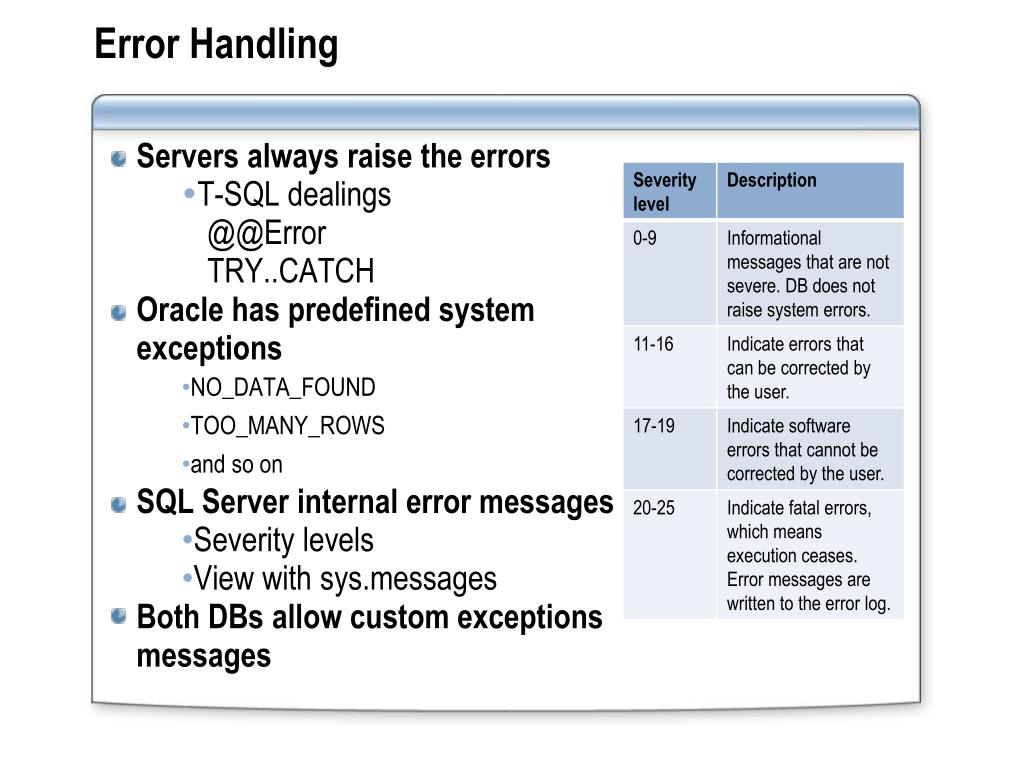 Error Handling

Servers always raise the errors
•T-SQL dealings
@@Error
TRY..CATCH

Oracle has predefined system exceptions
•NO_DATA_FOUND
•TOO_MANY_ROWS
•and so on

SQL Server internal error messages
•Severity levels
•View with sys.messages

Both DBs allow custom exceptions messages

| Severity level | Description |
|---|---|
| 0-9 | Informational messages that are not severe. DB does not raise system errors. |
| 11-16 | Indicate errors that can be corrected by the user. |
| 17-19 | Indicate software errors that cannot be corrected by the user. |
| 20-25 | Indicate fatal errors, which means execution ceases. Error messages are written to the error log. |